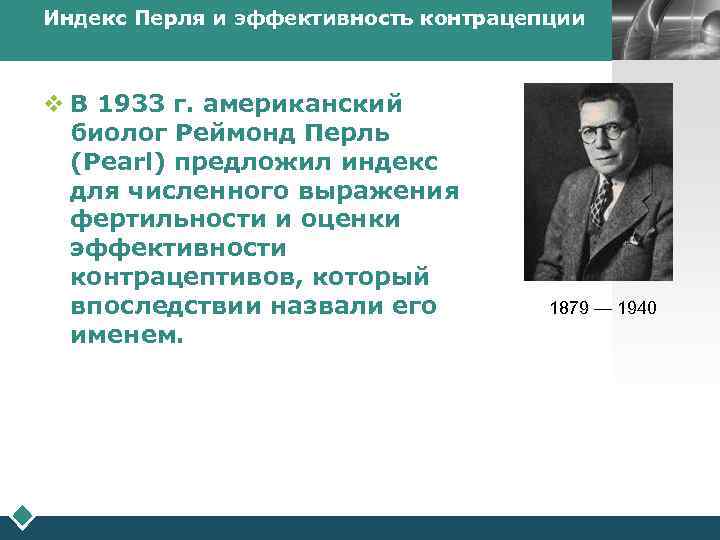 Индекс Перля и эффективность контрацепции

❖ В 1933 г. американский биолог Реймонд Перль (Pearl) предложил индекс для численного выражения фертильности и оценки эффективности контрацептивов, который впоследствии назвали его именем.

1879 — 1940